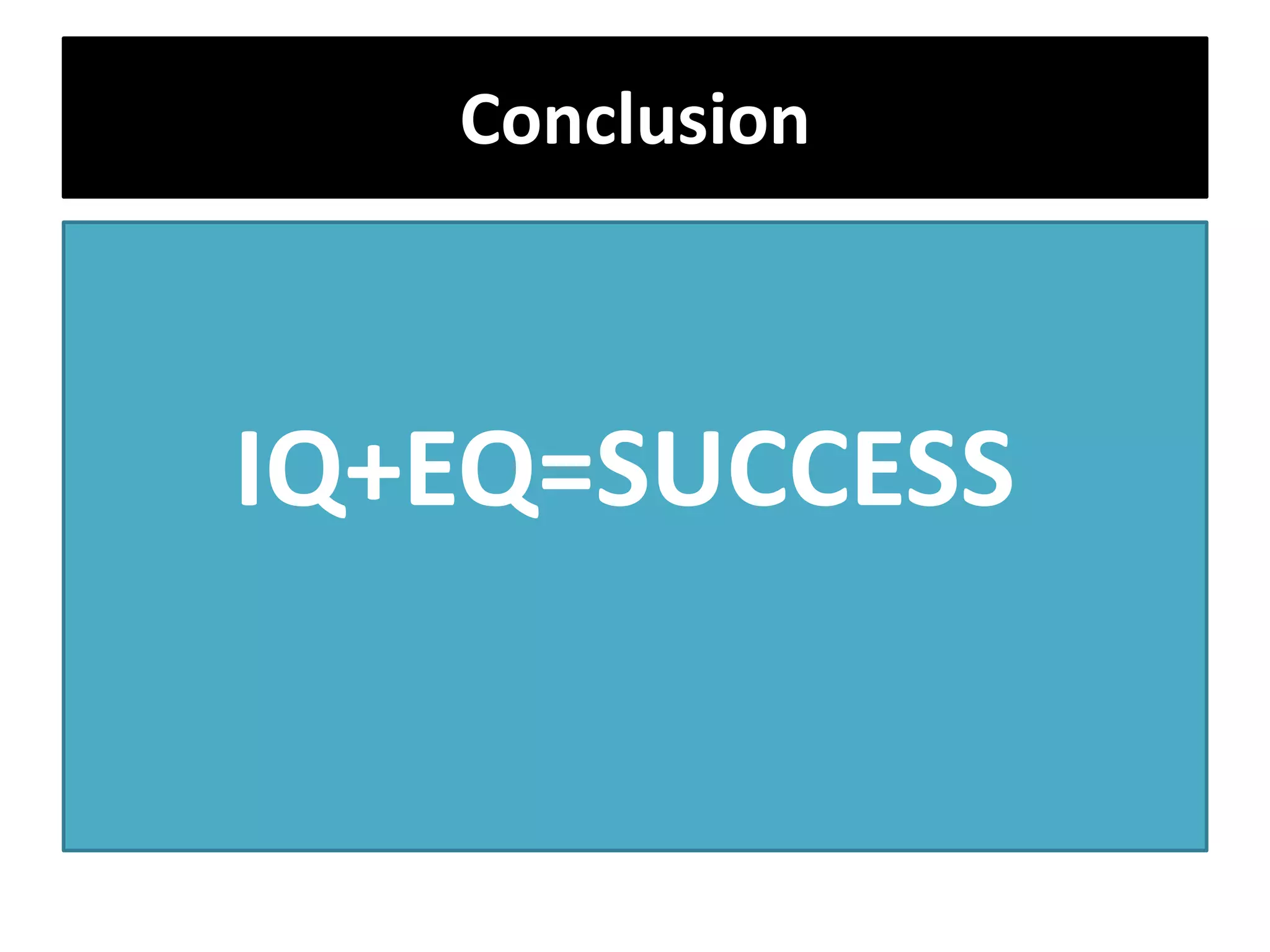 Conclusion

IQ+EQ=SUCCESS